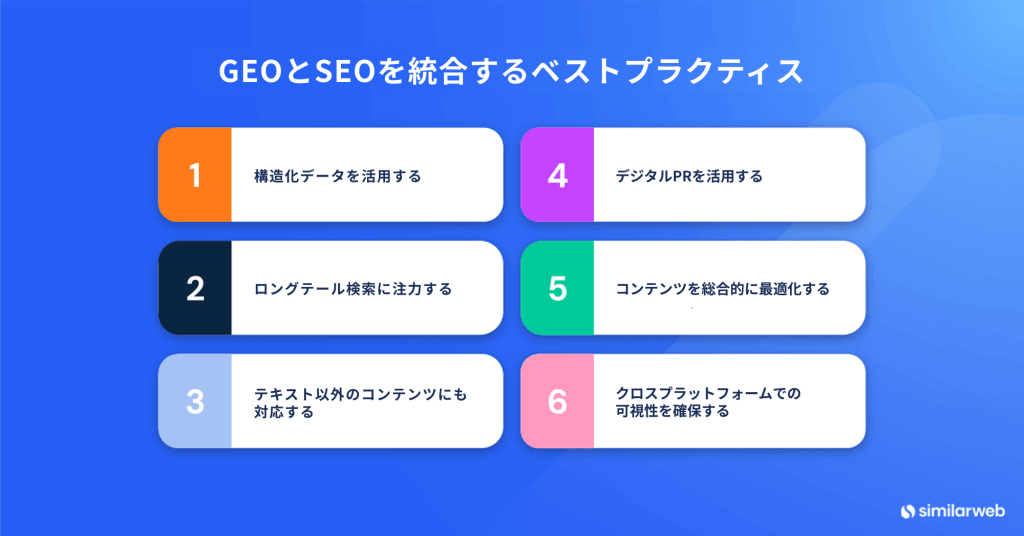 GEOとSEOを統合するベストプラクティス

1 構造化データを活用する

2 ロングテール検索に注力する

3 テキスト以外のコンテンツにも対応する

4 デジタルPRを活用する

5 コンテンツを総合的に最適化する

6 クロスプラットフォームでの可視性を確保する

similarweb